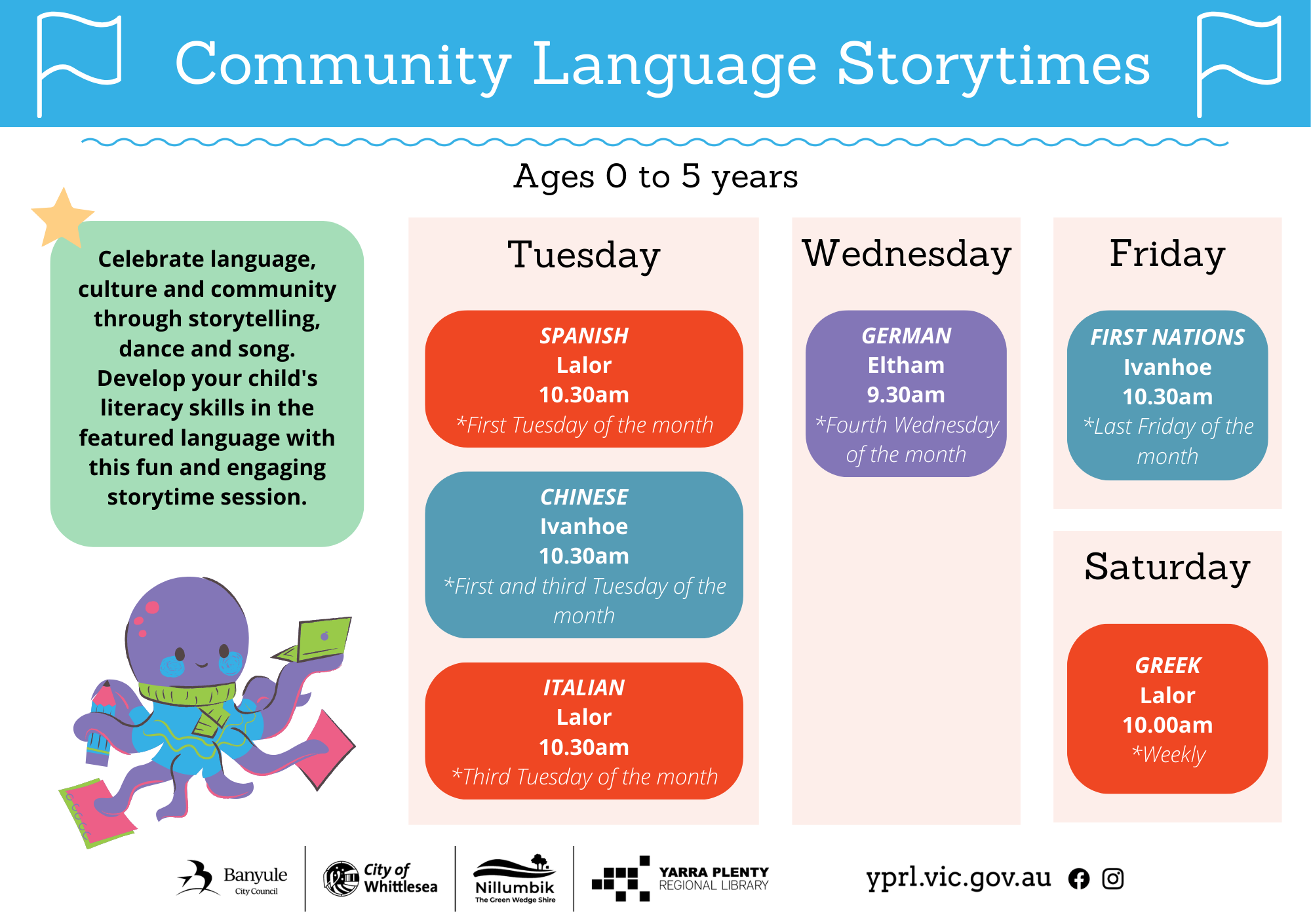 Community Language Storytimes

Ages 0 to 5 years

Celebrate language, culture and community through storytelling, dance and song. Develop your child's literacy skills in the featured language with this fun and engaging storytime session.

Tuesday

SPANISH
Lalor
10.30am
*First Tuesday of the month

CHINESE
Ivanhoe
10.30am
*First and third Tuesday of the month

ITALIAN
Lalor
10.30am
*Third Tuesday of the month

Wednesday

GERMAN
Eltham
9.30am
*Fourth Wednesday of the month

Friday

FIRST NATIONS
Ivanhoe
10.30am
*Last Friday of the month

Saturday

GREEK
Lalor
10.00am
*Weekly

Banyule City Council

City of Whittlesea

Nillumbik The Green Wedge Shire

YARRA PLENTY REGIONAL LIBRARY

yprl.vic.gov.au